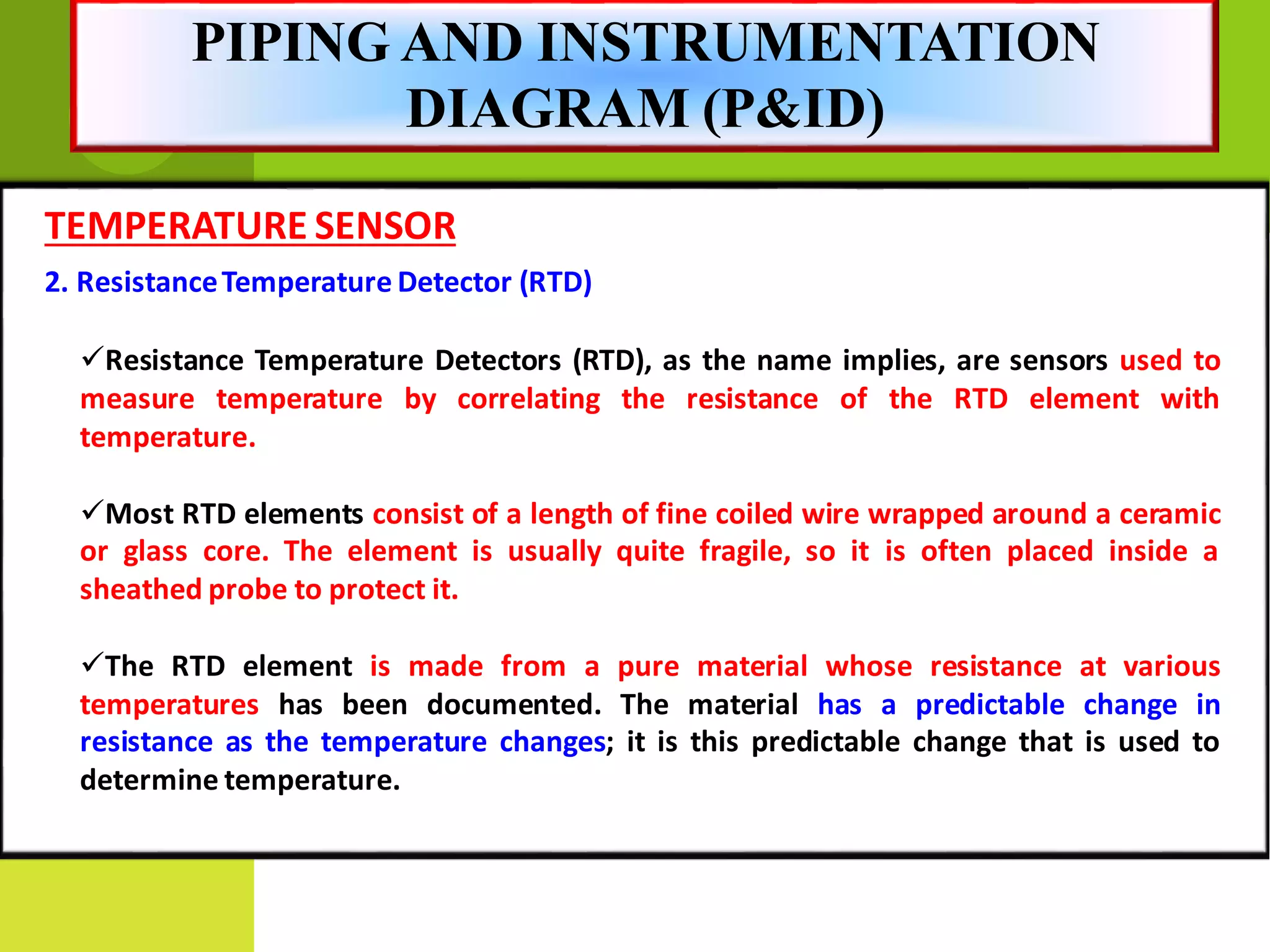 PIPING AND INSTRUMENTATION DIAGRAM (P&ID)

TEMPERATURE SENSOR

2. Resistance Temperature Detector (RTD)

✓Resistance Temperature Detectors (RTD), as the name implies, are sensors used to measure temperature by correlating the resistance of the RTD element with temperature.

✓Most RTD elements consist of a length of fine coiled wire wrapped around a ceramic or glass core. The element is usually quite fragile, so it is often placed inside a sheathed probe to protect it.

✓The RTD element is made from a pure material whose resistance at various temperatures has been documented. The material has a predictable change in resistance as the temperature changes; it is this predictable change that is used to determine temperature.